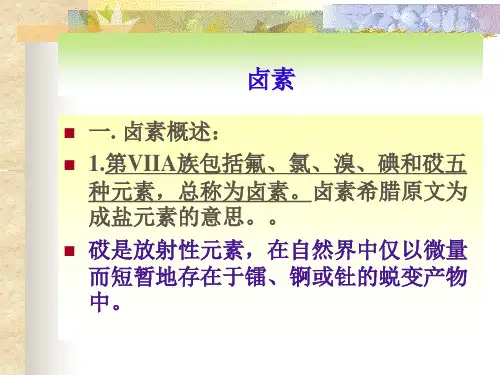 卤素

一. 卤素概述：

1.第VIIA族包括氟、氯、溴、碘和砹五种元素，总称为卤素。卤素希腊原文为成盐元素的意思。。

砹是放射性元素，在自然界中仅以微量而短暂地存在于镭、锕或钍的蜕变产物中。